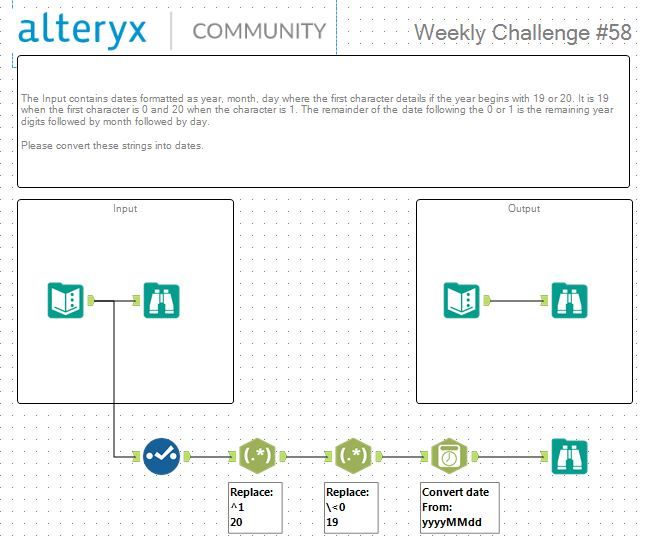 alteryx | COMMUNITY

Weekly Challenge #58

The Input contains dates formatted as year, month, day where the first character details if the year begins with 19 or 20. It is 19 when the first character is 0 and 20 when the character is 1. The remainder of the date following the 0 or 1 is the remaining year digits followed by month followed by day.

Please convert these strings into dates.

Input

Output

(.*)

(.*)

Replace:
^1
20

Replace:
\<0
19

Convert date
From:
yyyyMMdd